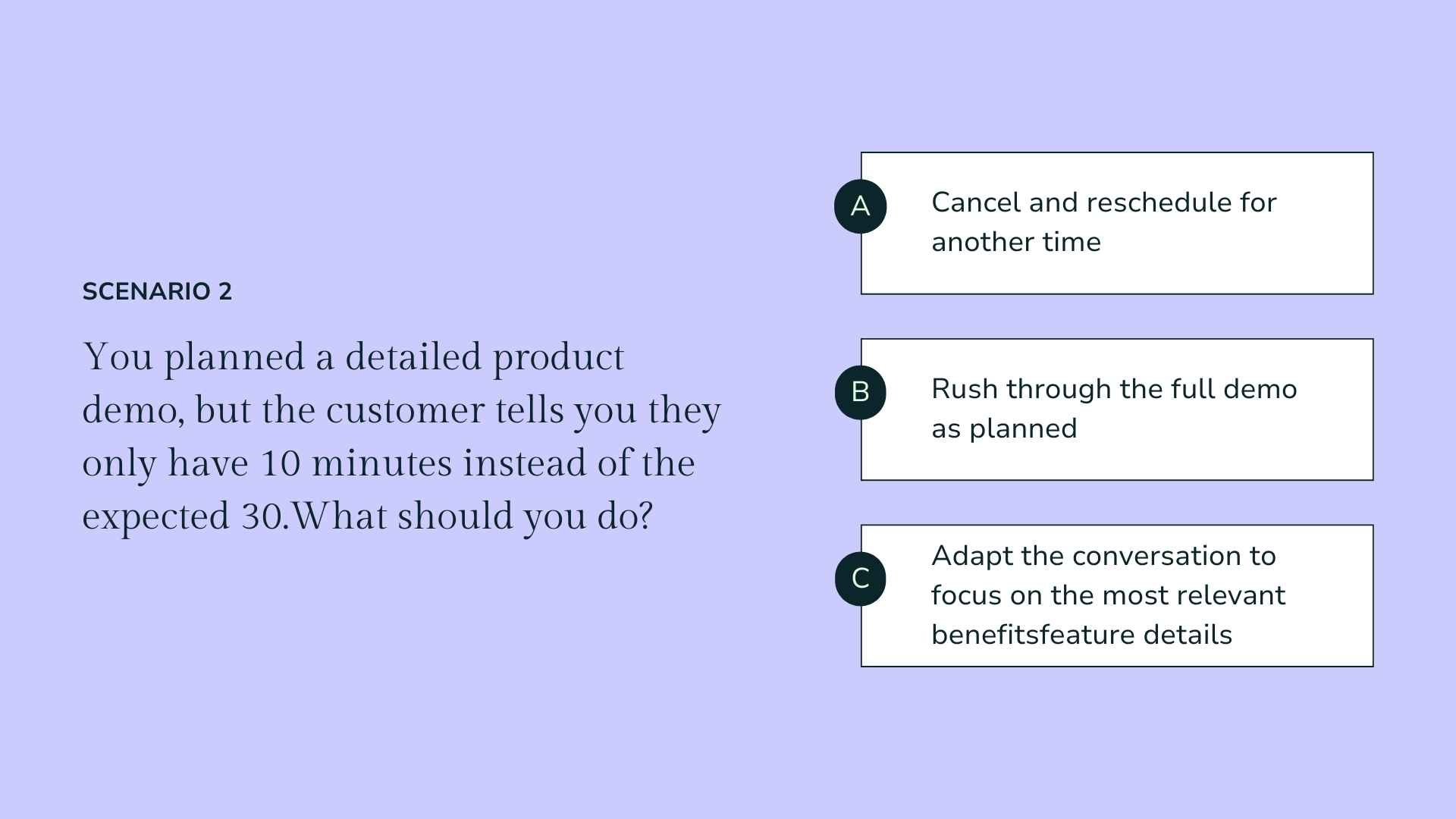 SCENARIO 2

You planned a detailed product demo, but the customer tells you they only have 10 minutes instead of the expected 30.What should you do?

A Cancel and reschedule for another time

B Rush through the full demo as planned

C Adapt the conversation to focus on the most relevant benefitsfeature details